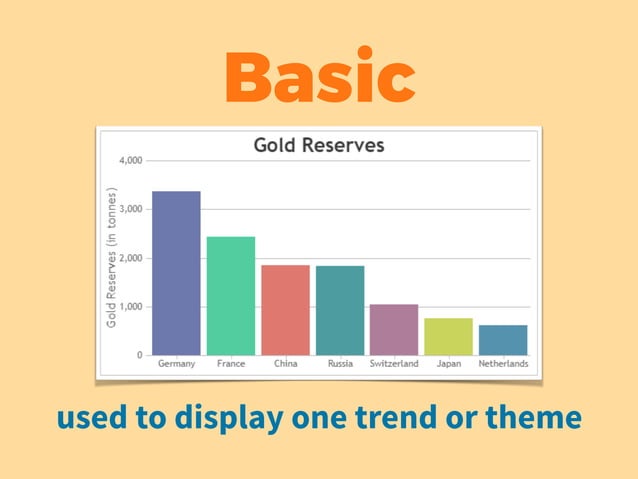 Basic

Gold Reserves

Gold Reserves (in tonnes)

4,000
3,000
2,000
1,000
0

Germany
France
China
Russia
Switzerland
Japan
Netherlands

used to display one trend or theme